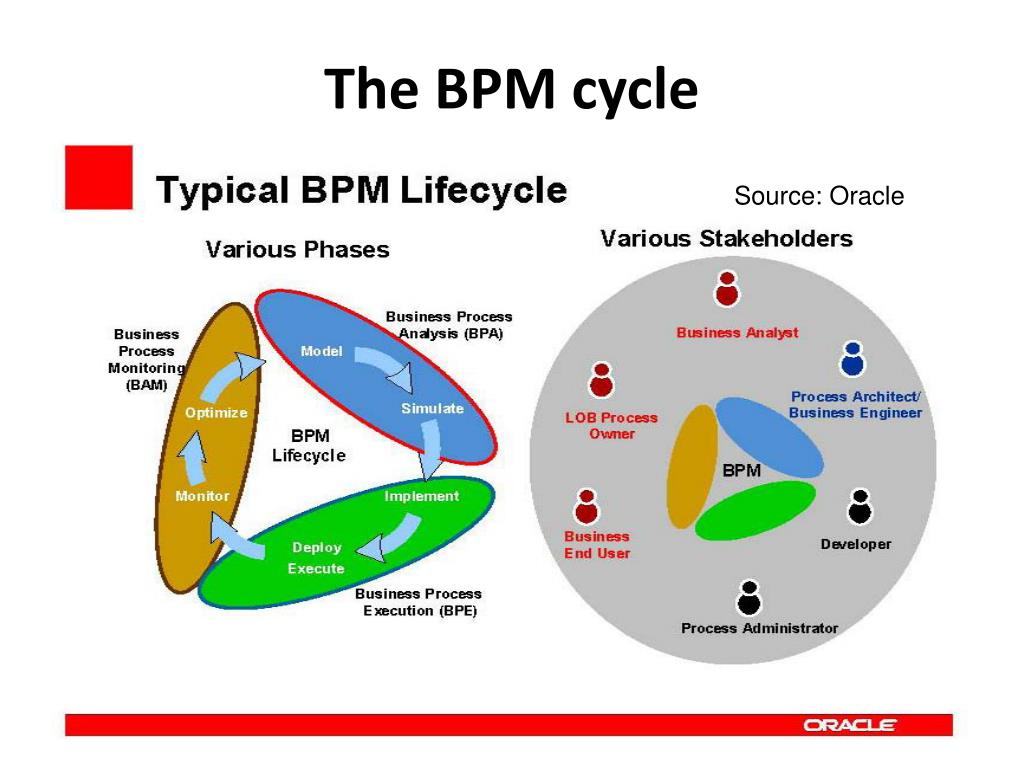 The BPM cycle

Typical BPM Lifecycle

Source: Oracle

Various Phases

Business Process Monitoring (BAM)

Business Process Analysis (BPA)

Model

Simulate

Optimize

BPM Lifecycle

Monitor

Implement

Deploy

Execute

Business Process Execution (BPE)

Various Stakeholders

Business Analyst

Process Architect/ Business Engineer

LOB Process Owner

BPM

Business End User

Developer

Process Administrator

ORACLE